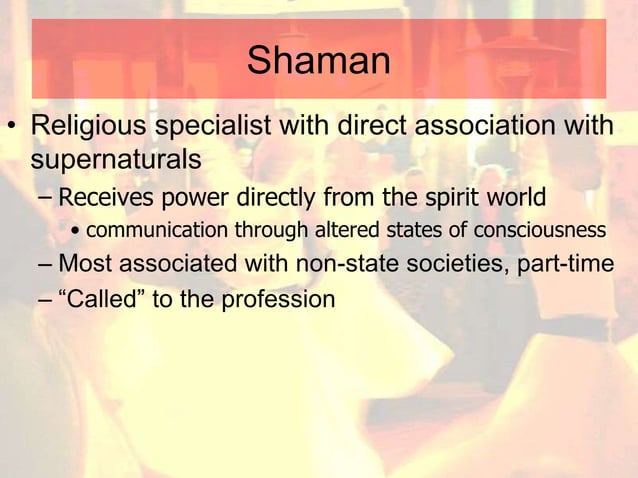 Shaman

• Religious specialist with direct association with supernaturals
– Receives power directly from the spirit world
• communication through altered states of consciousness
– Most associated with non-state societies, part-time
– “Called” to the profession